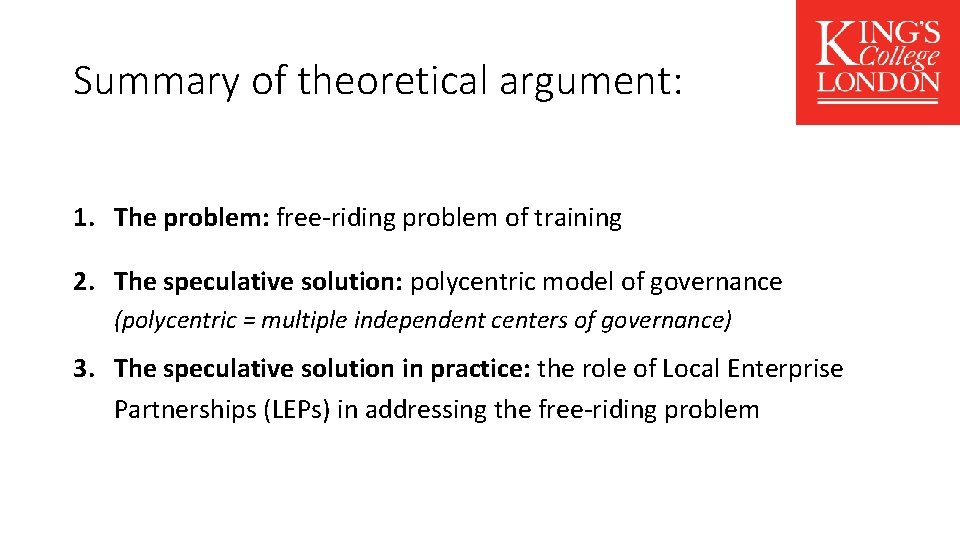 Summary of theoretical argument:

KING'S College LONDON

1. The problem: free-riding problem of training

2. The speculative solution: polycentric model of governance
(polycentric = multiple independent centers of governance)

3. The speculative solution in practice: the role of Local Enterprise Partnerships (LEPs) in addressing the free-riding problem